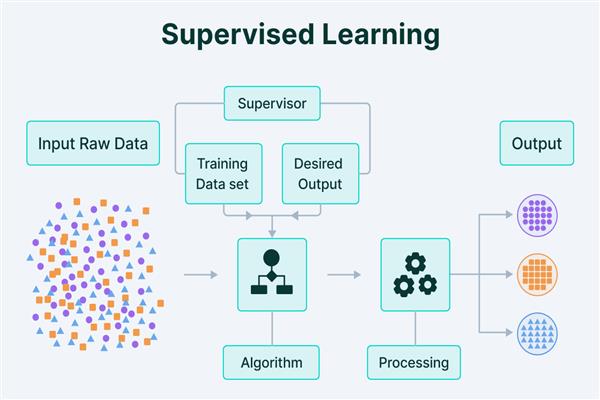 Supervised Learning

Supervisor

Input Raw Data

Training Data set

Desired Output

Output

Algorithm

Processing